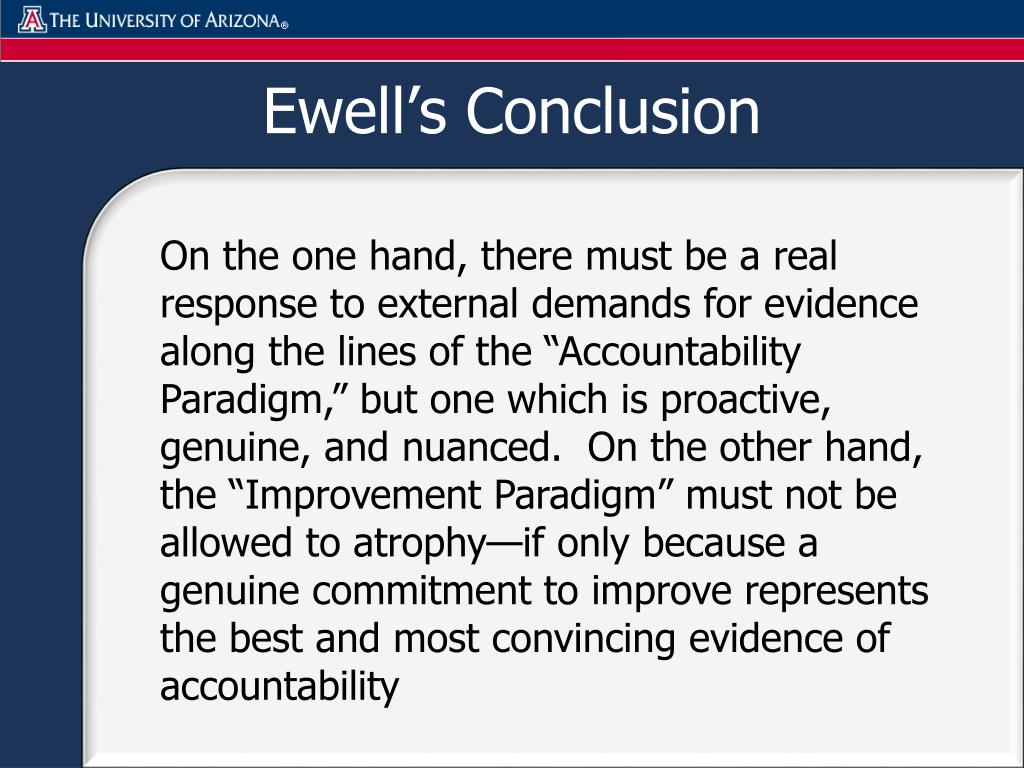 THE UNIVERSITY OF ARIZONA®

Ewell’s Conclusion

On the one hand, there must be a real response to external demands for evidence along the lines of the “Accountability Paradigm,” but one which is proactive, genuine, and nuanced. On the other hand, the “Improvement Paradigm” must not be allowed to atrophy—if only because a genuine commitment to improve represents the best and most convincing evidence of accountability